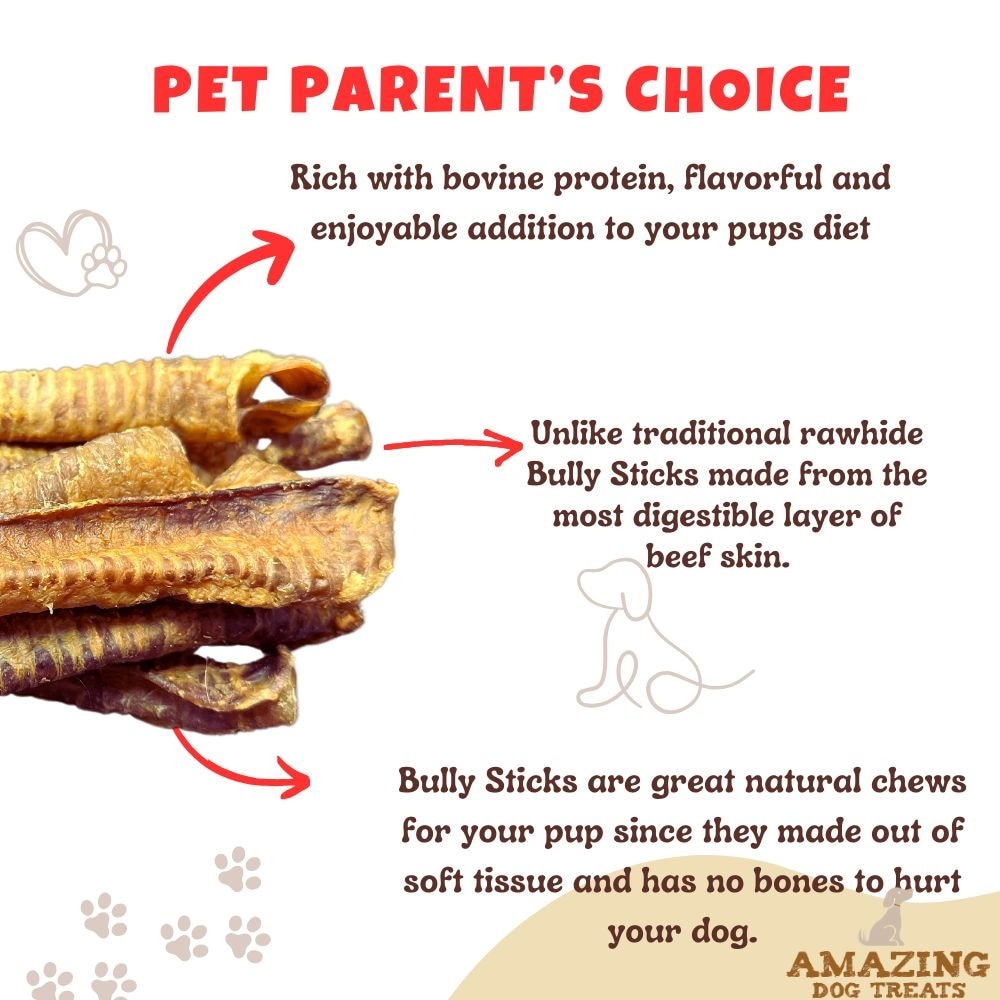 PET PARENT'S CHOICE

Rich with bovine protein, flavorful and enjoyable addition to your pups diet

Unlike traditional rawhide Bully Sticks made from the most digestible layer of beef skin.

Bully Sticks are great natural chews for your pup since they made out of soft tissue and has no bones to hurt your dog.

AMAZING
DOG TREATS